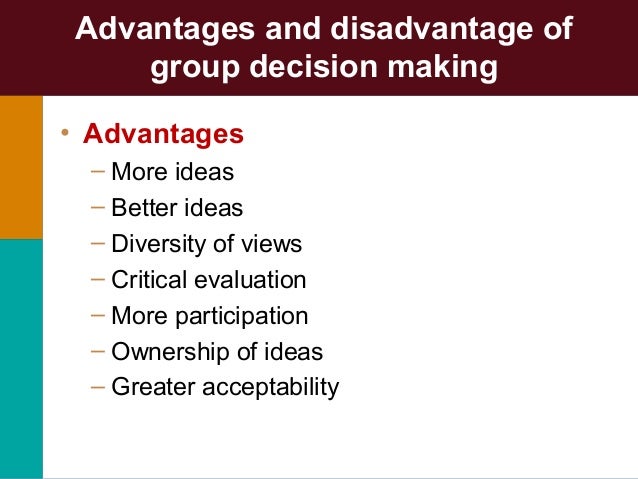 Advantages and disadvantage of group decision making

• Advantages
– More ideas
– Better ideas
– Diversity of views
– Critical evaluation
– More participation
– Ownership of ideas
– Greater acceptability